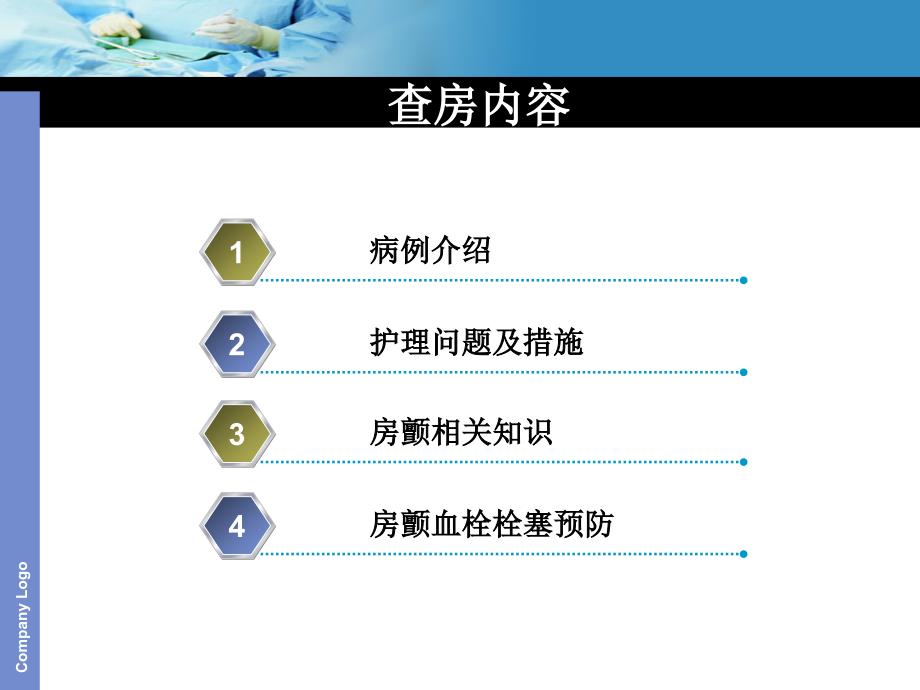 查房内容

1 病例介绍

2 护理问题及措施

3 房颤相关知识

4 房颤血栓栓塞预防

Company Logo